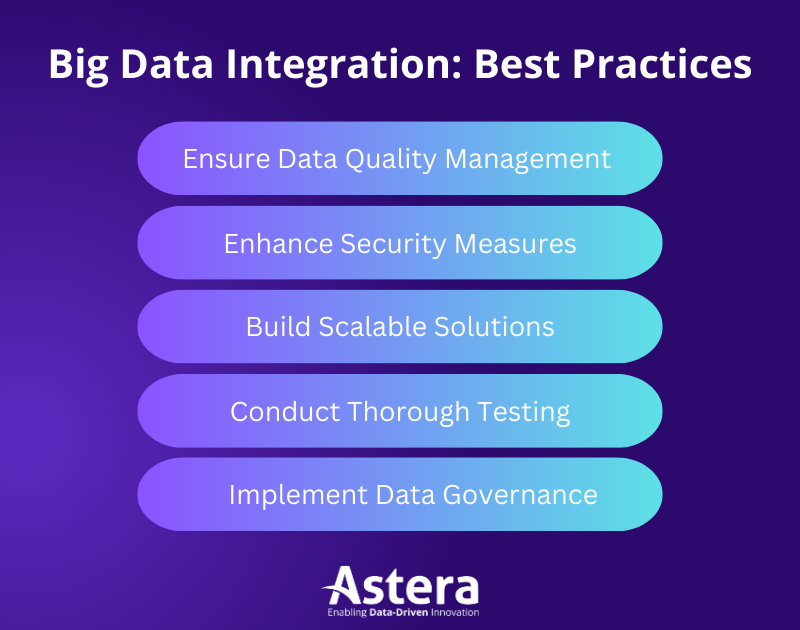 Big Data Integration: Best Practices

Ensure Data Quality Management

Enhance Security Measures

Build Scalable Solutions

Conduct Thorough Testing

Implement Data Governance

Astera
Enabling Data-Driven Innovation